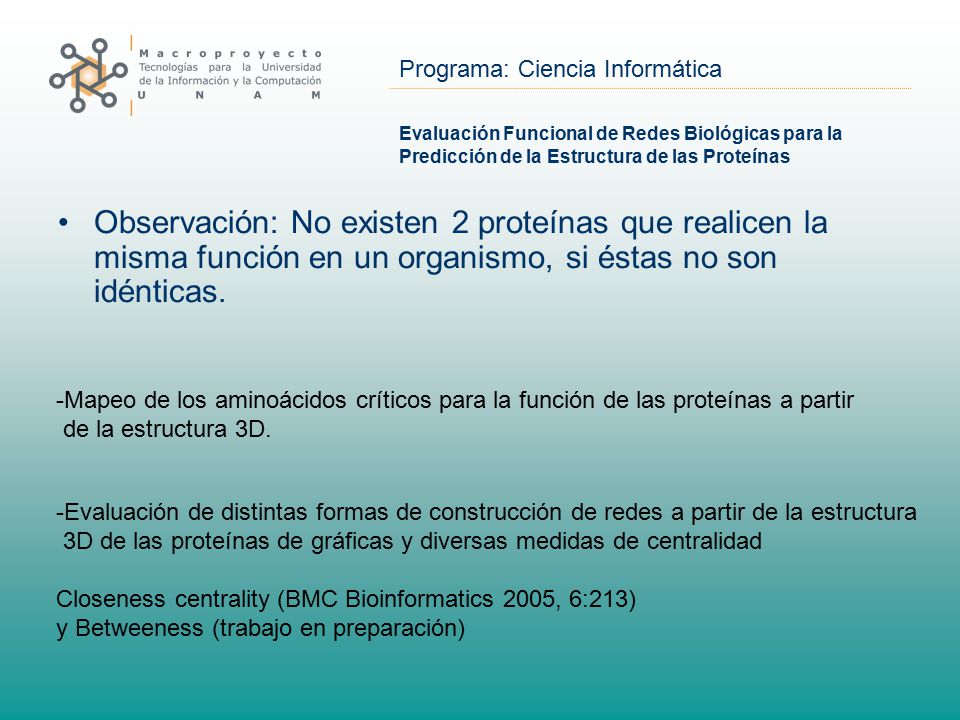 Macroproyecto
Tecnologías para la Universidad de la Información y la Computación
U N A M

Programa: Ciencia Informática

Evaluación Funcional de Redes Biológicas para la Predicción de la Estructura de las Proteínas

• Observación: No existen 2 proteínas que realicen la misma función en un organismo, si éstas no son idénticas.

-Mapeo de los aminoácidos críticos para la función de las proteínas a partir de la estructura 3D.

-Evaluación de distintas formas de construcción de redes a partir de la estructura 3D de las proteínas de gráficas y diversas medidas de centralidad

Closeness centrality (BMC Bioinformatics 2005, 6:213)
y Betweeness (trabajo en preparación)